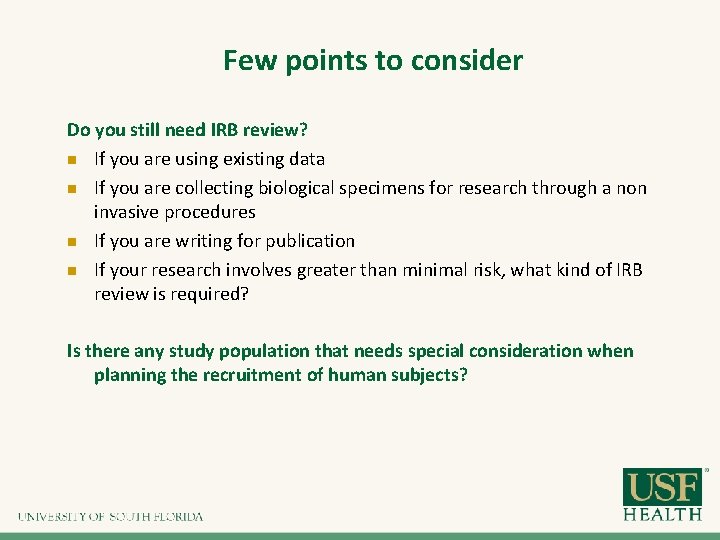 Few points to consider

Do you still need IRB review?

- If you are using existing data
- If you are collecting biological specimens for research through a non invasive procedures
- If you are writing for publication
- If your research involves greater than minimal risk, what kind of IRB review is required?

Is there any study population that needs special consideration when planning the recruitment of human subjects?

UNIVERSITY OF SOUTH FLORIDA

USF HEALTH